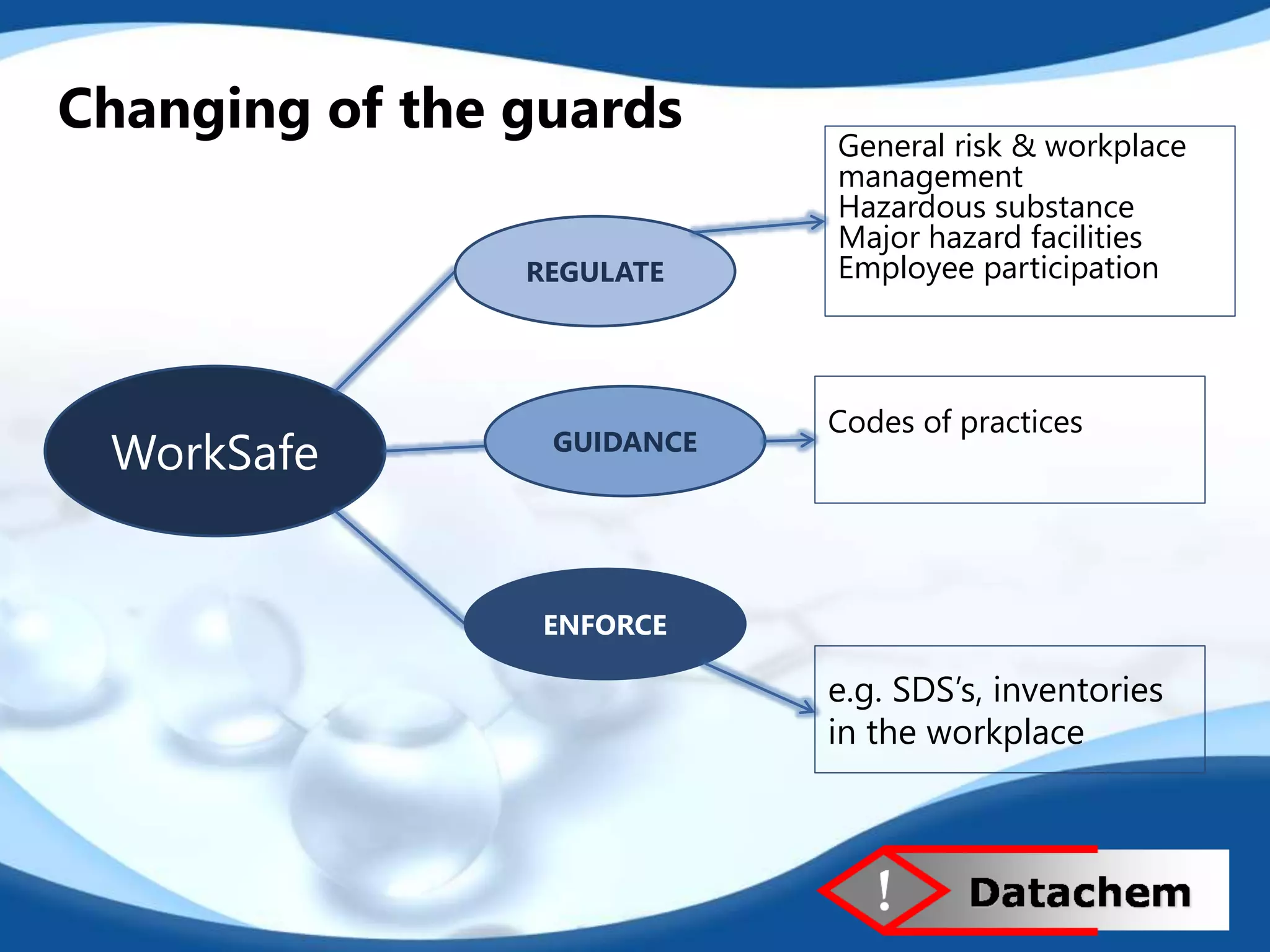 Changing of the guards

WorkSafe

REGULATE

General risk & workplace management
Hazardous substance
Major hazard facilities
Employee participation

GUIDANCE

Codes of practices

ENFORCE

e.g. SDS's, inventories in the workplace

!

Datachem